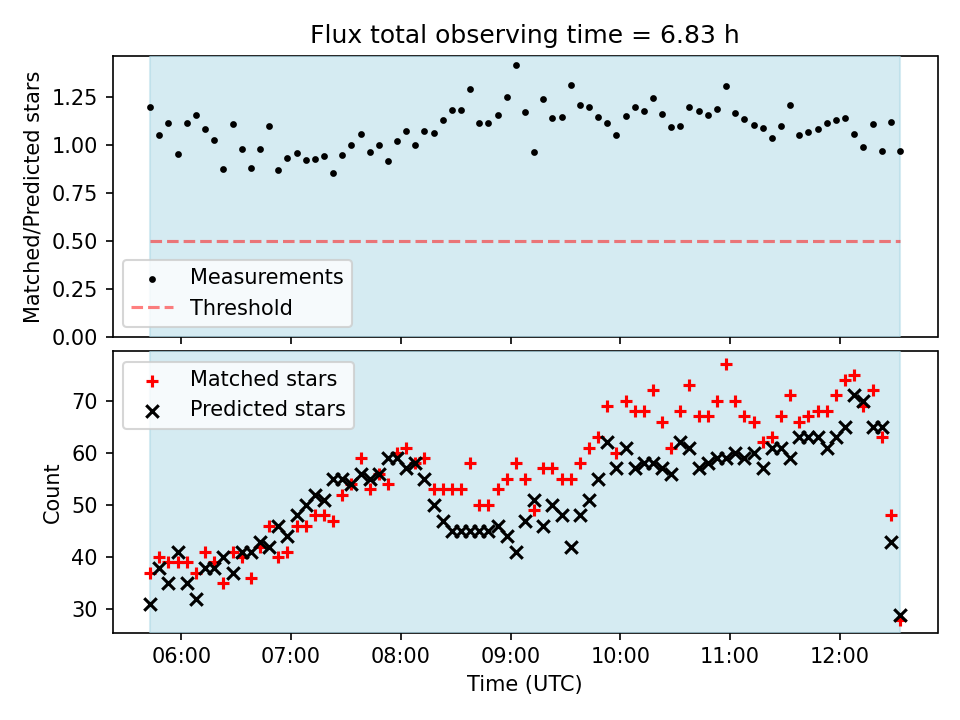 Flux total observing time = 6.83 h

Matched/Predicted stars

1.25
1.00
0.75
0.50
0.25
0.00

Measurements
Threshold

Matched stars
Predicted stars

Count

70
60
50
40
30

06:00
07:00
08:00
09:00
10:00
11:00
12:00

Time (UTC)